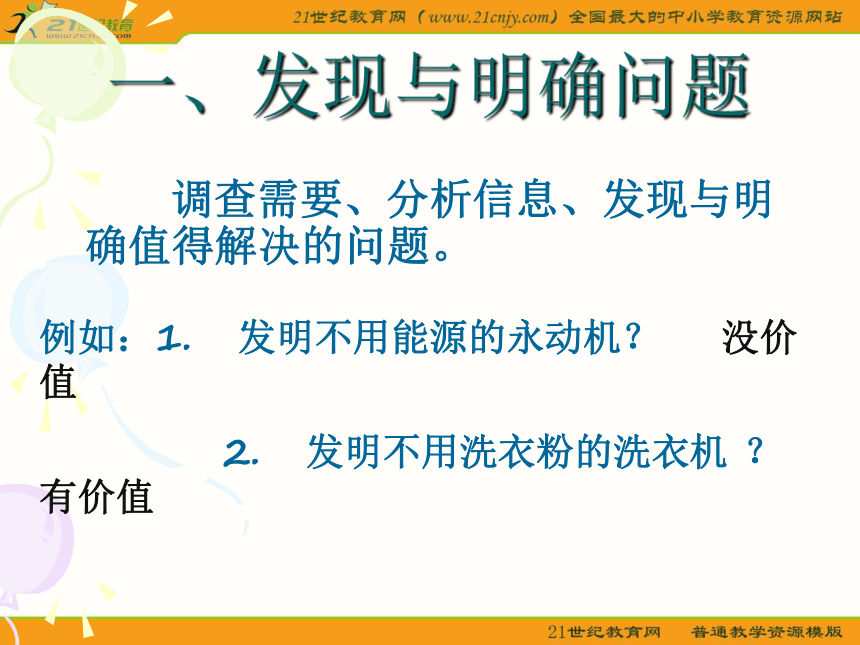 21世纪教育
www.21cnjy.com

21世纪教育网（www.21cnjy.com）全国最大的中小学教育资源网站

一、发现与明确问题

调查需要、分析信息、发现与明确值得解决的问题。

例如：1. 发明不用能源的永动机？ 没价值

2. 发明不用洗衣粉的洗衣机 ？ 有价值

21世纪教育网 普通教学资源模版